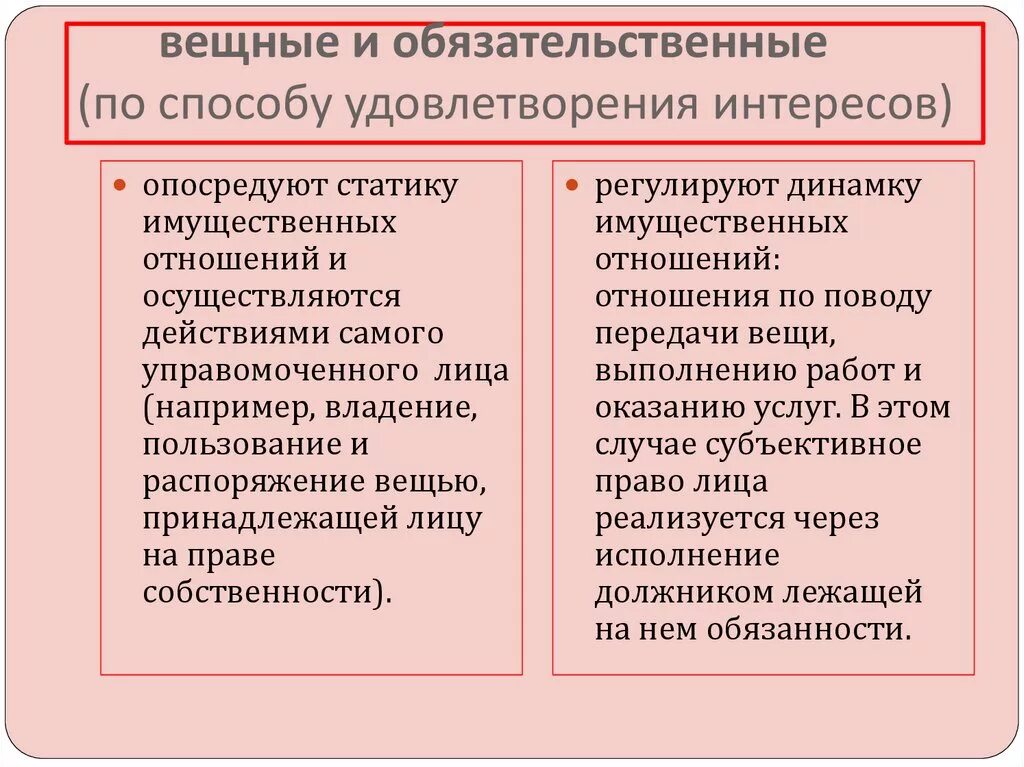 вещные и обязательственные
(по способу удовлетворения интересов)

опосредуют статику имущественных отношений и осуществляются действиями самого управомоченного лица (например, владение, пользование и распоряжение вещью, принадлежащей лицу на праве собственности).

регулируют динамку имущественных отношений: отношения по поводу передачи вещи, выполнению работ и оказанию услуг. В этом случае субъективное право лица реализуется через исполнение должником лежащей на нем обязанности.